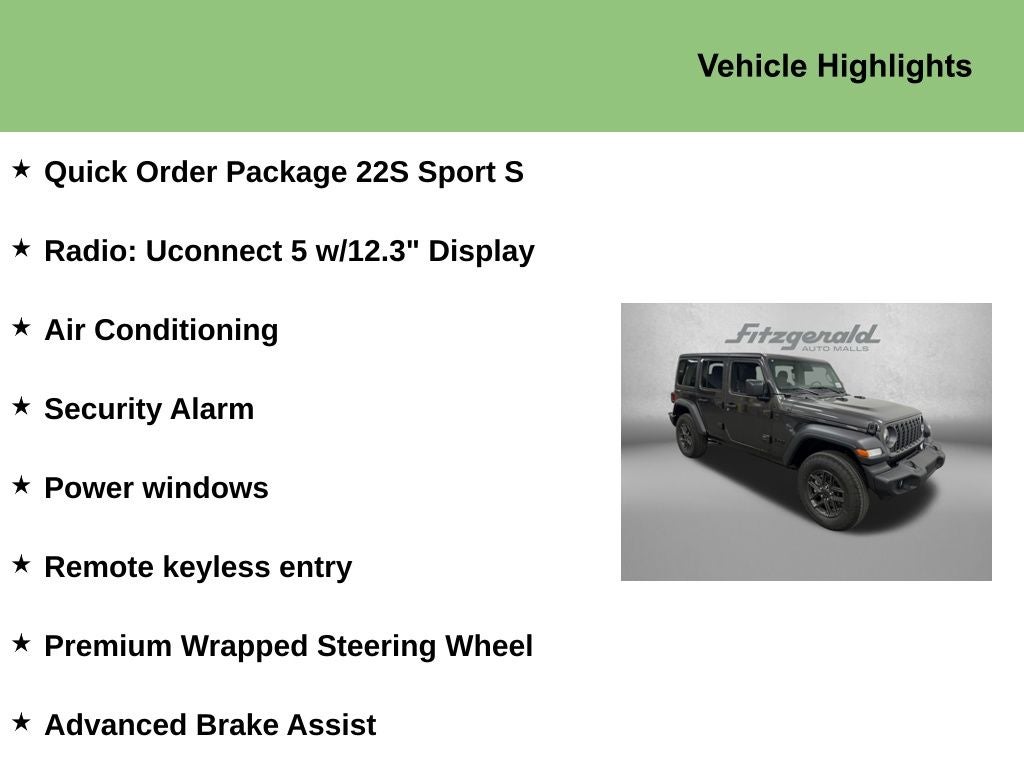 Vehicle Highlights

★ Quick Order Package 22S Sport S

★ Radio: Uconnect 5 w/12.3" Display

★ Air Conditioning

★ Security Alarm

★ Power windows

★ Remote keyless entry

★ Premium Wrapped Steering Wheel

★ Advanced Brake Assist

Fitzgerald
AUTO MALLS